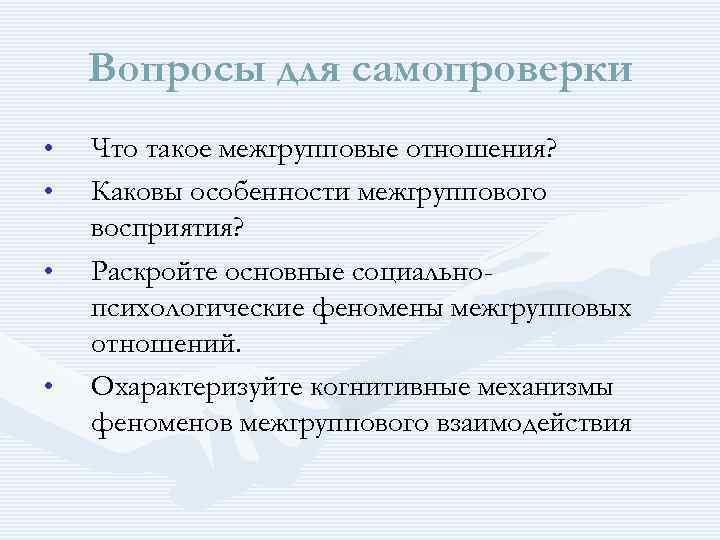 Вопросы для самопроверки

• Что такое межгрупповые отношения?
• Каковы особенности межгруппового восприятия?
• Раскройте основные социально-психологические феномены межгрупповых отношений.
• Охарактеризуйте когнитивные механизмы феноменов межгруппового взаимодействия